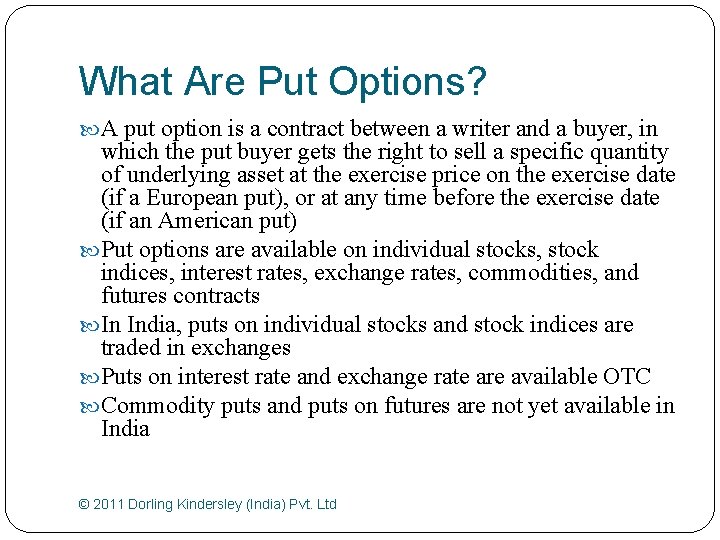 What Are Put Options?

A put option is a contract between a writer and a buyer, in which the put buyer gets the right to sell a specific quantity of underlying asset at the exercise price on the exercise date (if a European put), or at any time before the exercise date (if an American put)

Put options are available on individual stocks, stock indices, interest rates, exchange rates, commodities, and futures contracts

In India, puts on individual stocks and stock indices are traded in exchanges

Puts on interest rate and exchange rate are available OTC

Commodity puts and puts on futures are not yet available in India

© 2011 Dorling Kindersley (India) Pvt. Ltd